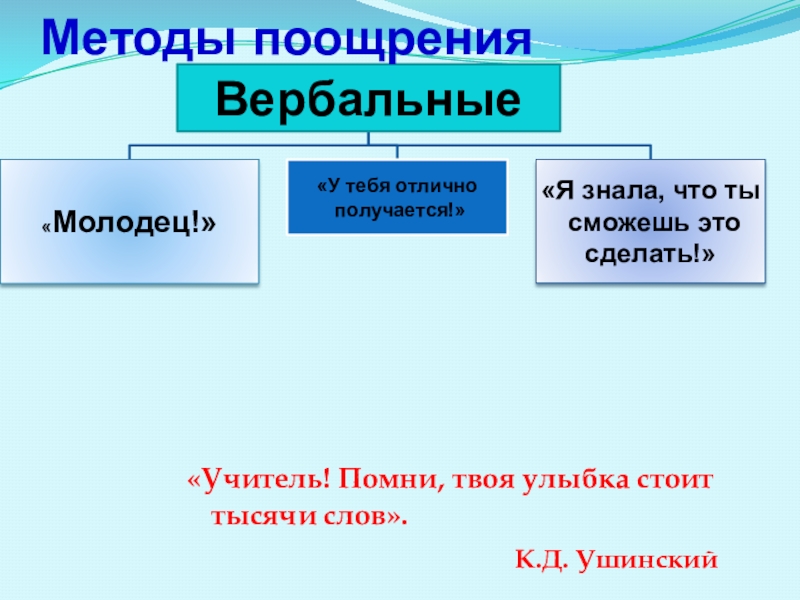 Методы поощрения

Вербальные

«Молодец!»

«У тебя отлично получается!»

«Я знала, что ты сможешь это сделать!»

«Учитель! Помни, твоя улыбка стоит тысячи слов».

К.Д. Ушинский